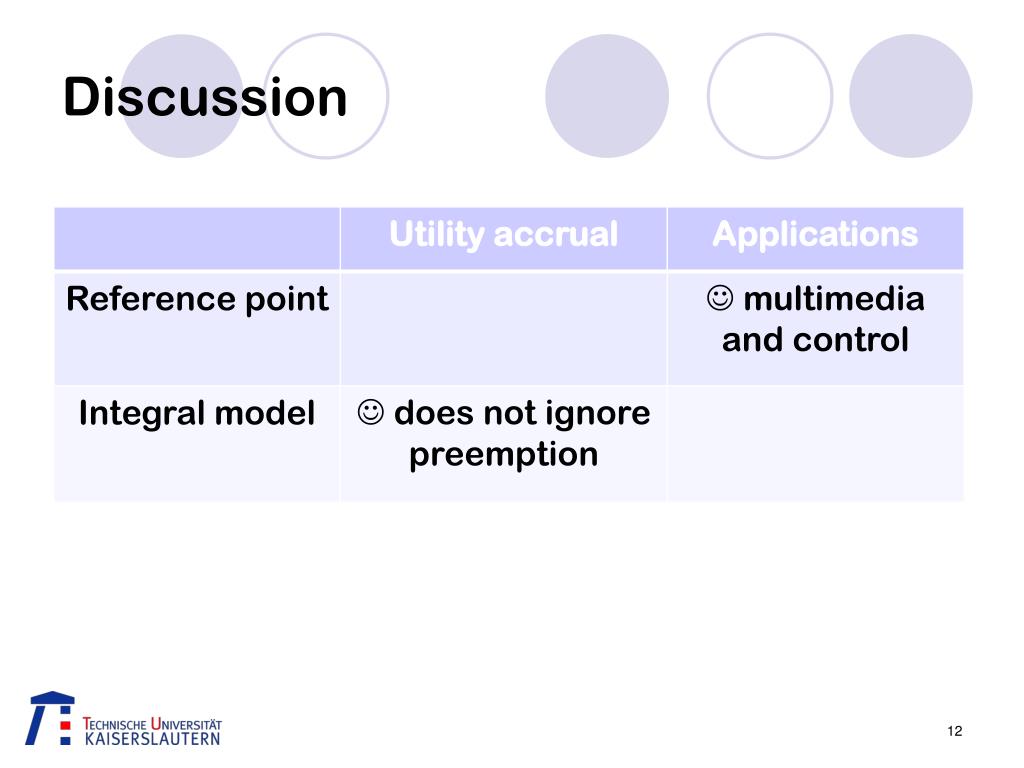 Discussion

| | Utility accrual | Applications |
|---|---|---|
| Reference point | | ☺ multimedia and control |
| Integral model | ☺ does not ignore preemption | |

TECHNISCHE UNIVERSITÄT KAISERSLAUTERN

12